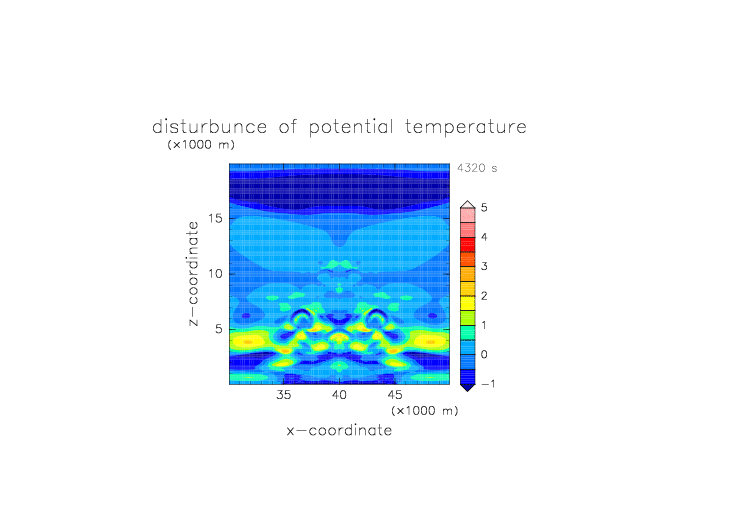 disturbunce of potential temperature
(×1000 m)

4320 s

z−coordinate

15
10
5

35 40 45
(×1000 m)
x−coordinate

5
4
3
2
1
0
−1